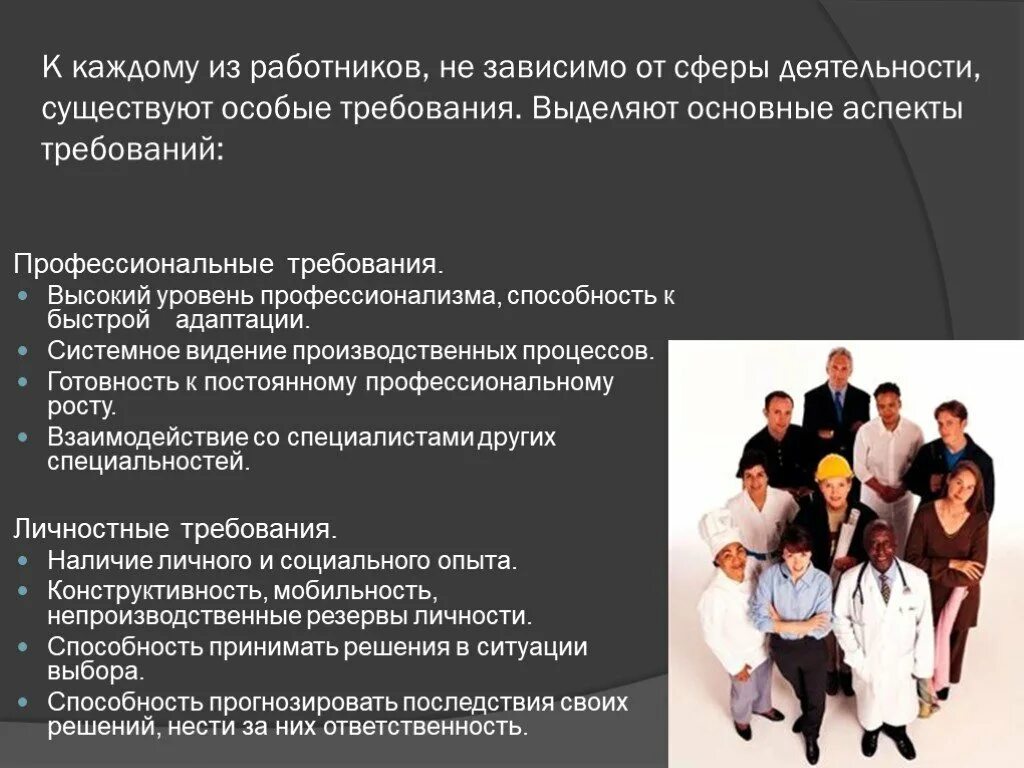 К каждому из работников, не зависимо от сферы деятельности, существуют особые требования. Выделяют основные аспекты требований:

Профессиональные требования.
- Высокий уровень профессионализма, способность к быстрой адаптации.
- Системное видение производственных процессов.
- Готовность к постоянному профессиональному росту.
- Взаимодействие со специалистами других специальностей.

Личностные требования.
- Наличие личного и социального опыта.
- Конструктивность, мобильность, непроизводственные резервы личности.
- Способность принимать решения в ситуации выбора.
- Способность прогнозировать последствия своих решений, нести за них ответственность.